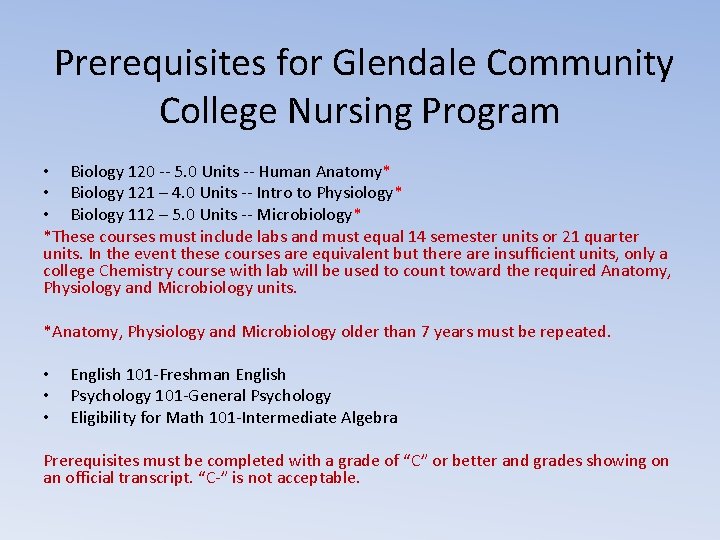 Prerequisites for Glendale Community College Nursing Program

• Biology 120 -- 5.0 Units -- Human Anatomy*
• Biology 121 – 4.0 Units -- Intro to Physiology*
• Biology 112 – 5.0 Units -- Microbiology*

*These courses must include labs and must equal 14 semester units or 21 quarter units. In the event these courses are equivalent but there are insufficient units, only a college Chemistry course with lab will be used to count toward the required Anatomy, Physiology and Microbiology units.

*Anatomy, Physiology and Microbiology older than 7 years must be repeated.

• English 101-Freshman English
• Psychology 101-General Psychology
• Eligibility for Math 101-Intermediate Algebra

Prerequisites must be completed with a grade of “C” or better and grades showing on an official transcript. “C-” is not acceptable.